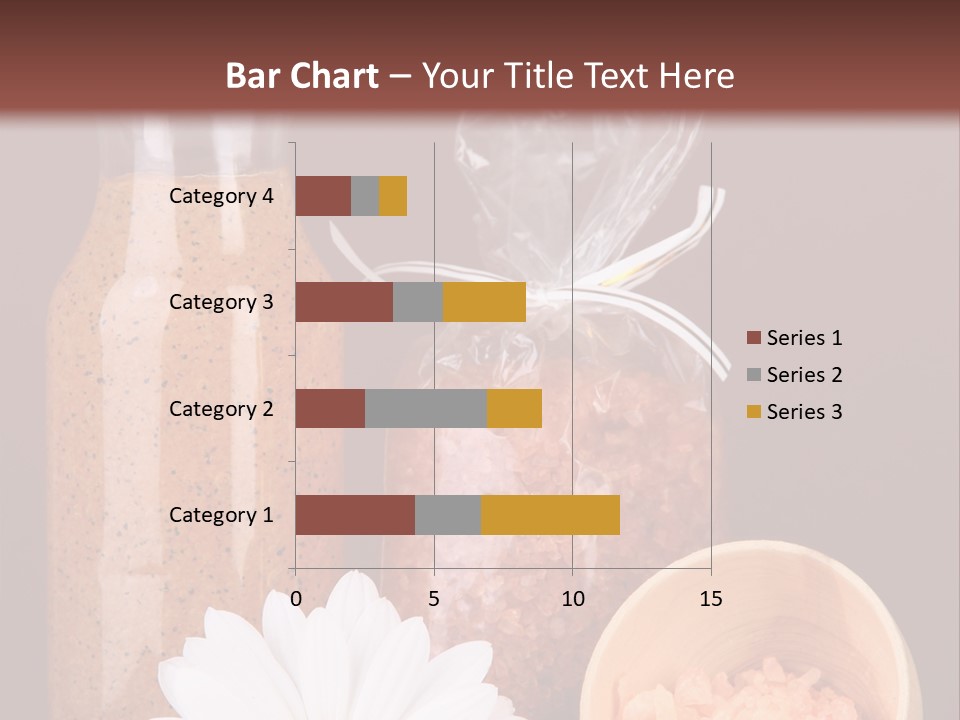 Bar Chart – Your Title Text Here

Category 4
Category 3
Category 2
Category 1

0
5
10
15

Series 1
Series 2
Series 3